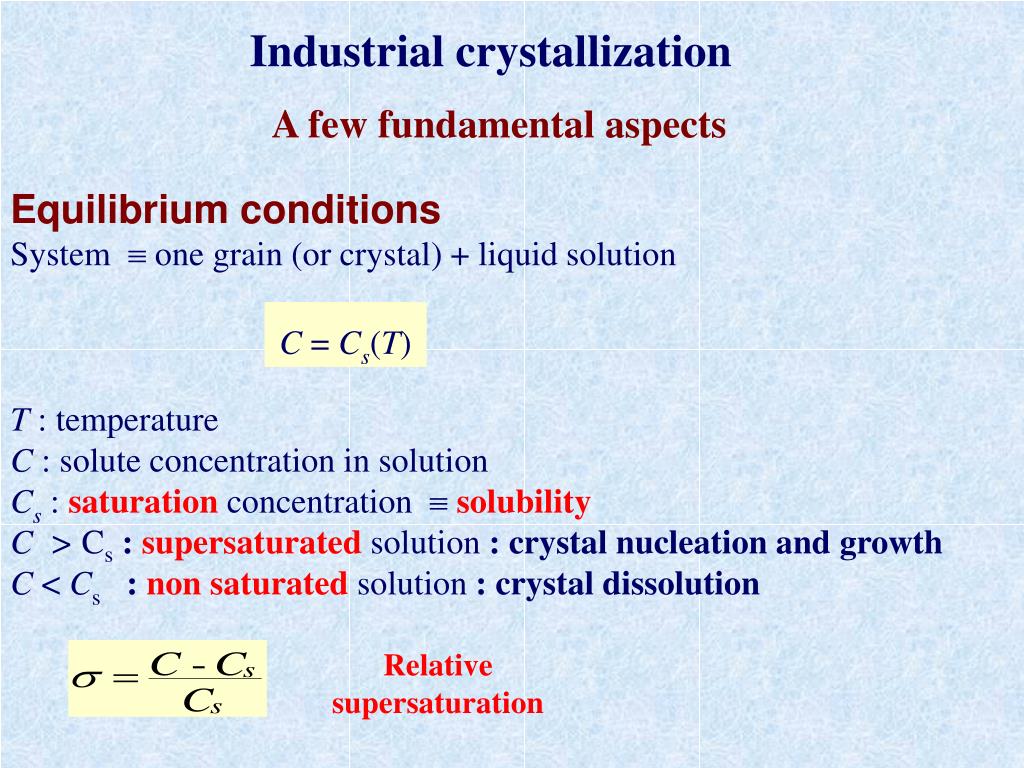 Industrial crystallization

A few fundamental aspects

Equilibrium conditions

System $\equiv$ one grain (or crystal) + liquid solution

$C = C_s(T)$

$T$ : temperature
$C$ : solute concentration in solution
$C_s$ : saturation concentration $\equiv$ solubility
$C > C_s$ : supersaturated solution : crystal nucleation and growth
$C < C_s$ : non saturated solution : crystal dissolution

$\sigma = \frac{C - C_s}{C_s}$

Relative supersaturation